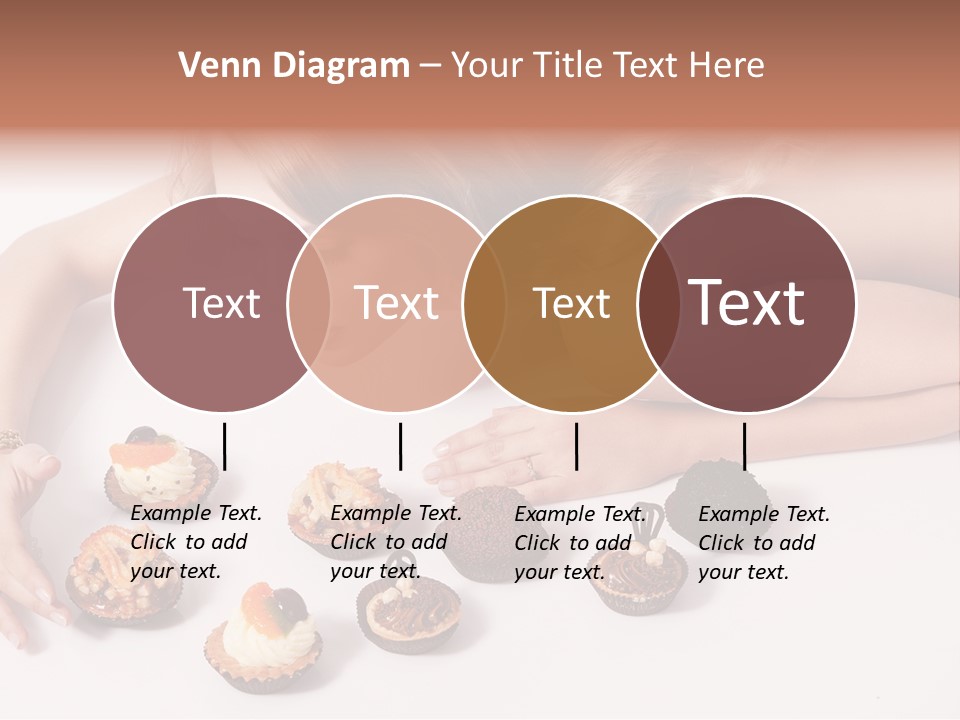 Venn Diagram – Your Title Text Here

Text

Text

Text

Text

Example Text. Click to add your text.

Example Text. Click to add your text.

Example Text. Click to add your text.

Example Text. Click to add your text.